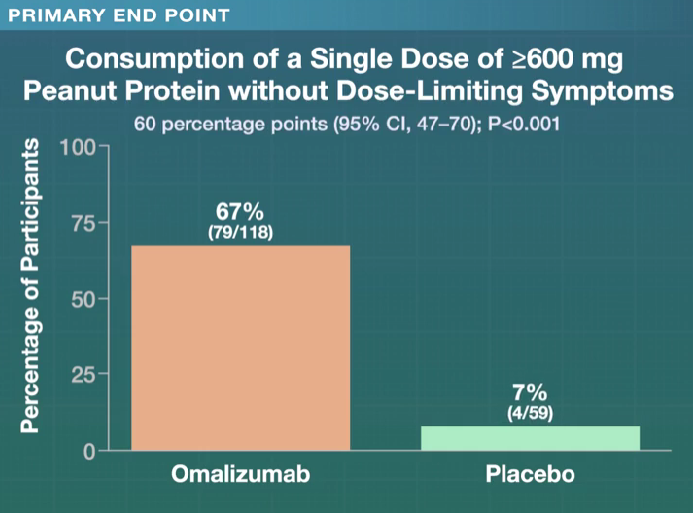 PRIMARY END POINT

Consumption of a Single Dose of ≥600 mg Peanut Protein without Dose-Limiting Symptoms

60 percentage points (95% CI, 47–70); P<0.001

Percentage of Participants

100
75
50
25
0

67%
(79/118)

7%
(4/59)

Omalizumab

Placebo